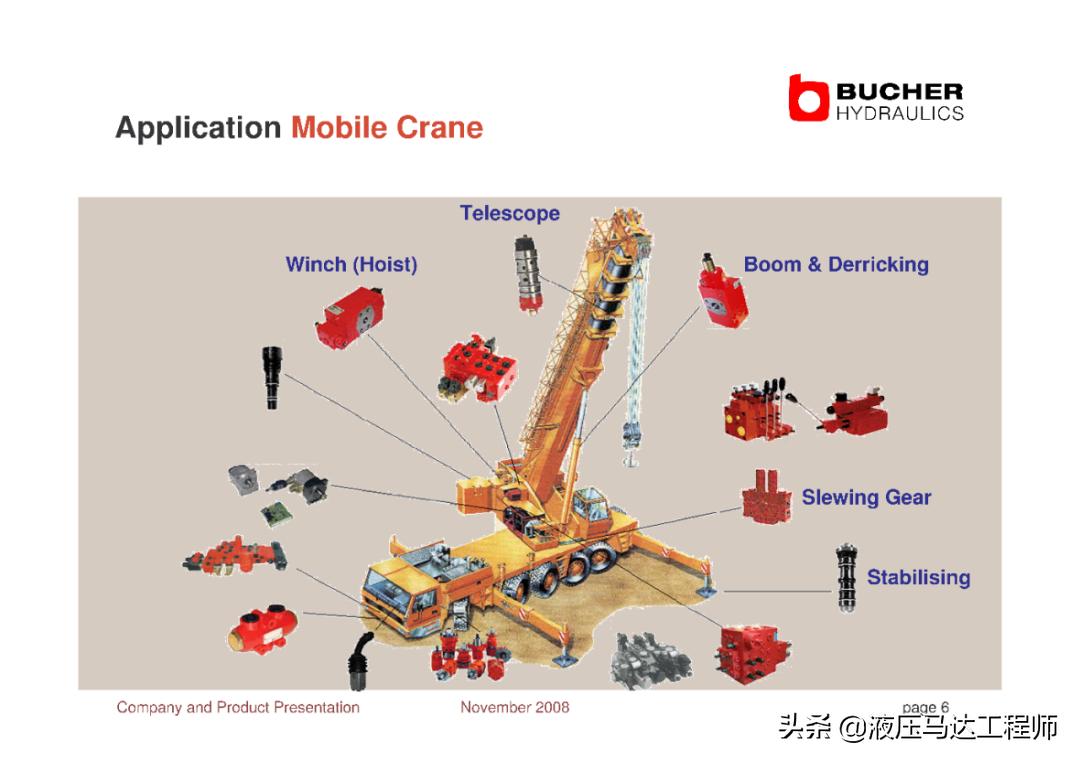 BUCHER HYDRAULICS

Application Mobile Crane

Telescope

Winch (Hoist)

Boom & Derricking

Slewing Gear

Stabilising

Company and Product Presentation

November 2008

page 6

头条 @液压马达工程师